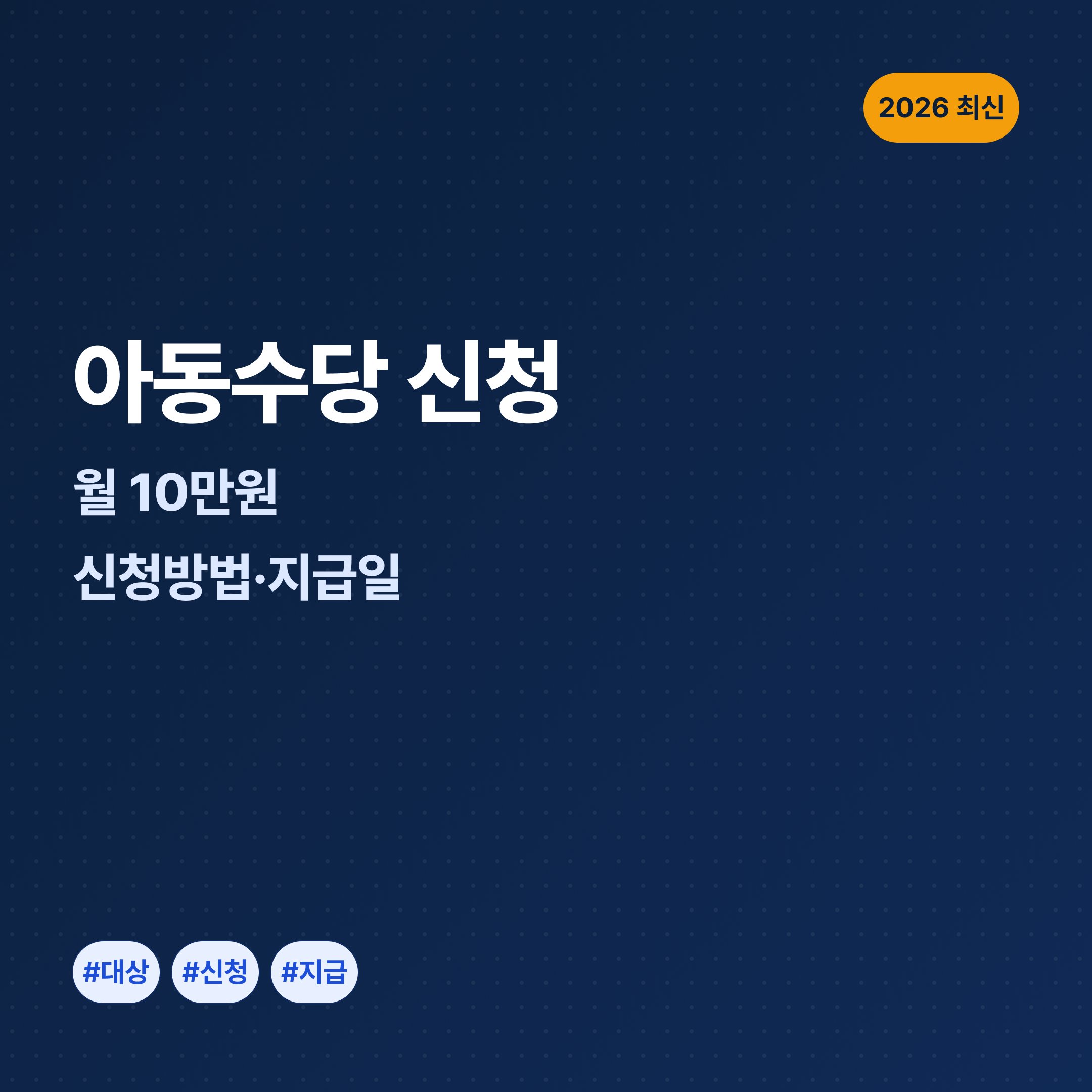 2026 최신

아동수당 신청

월 10만원

신청방법·지급일

#대상 #신청 #지급